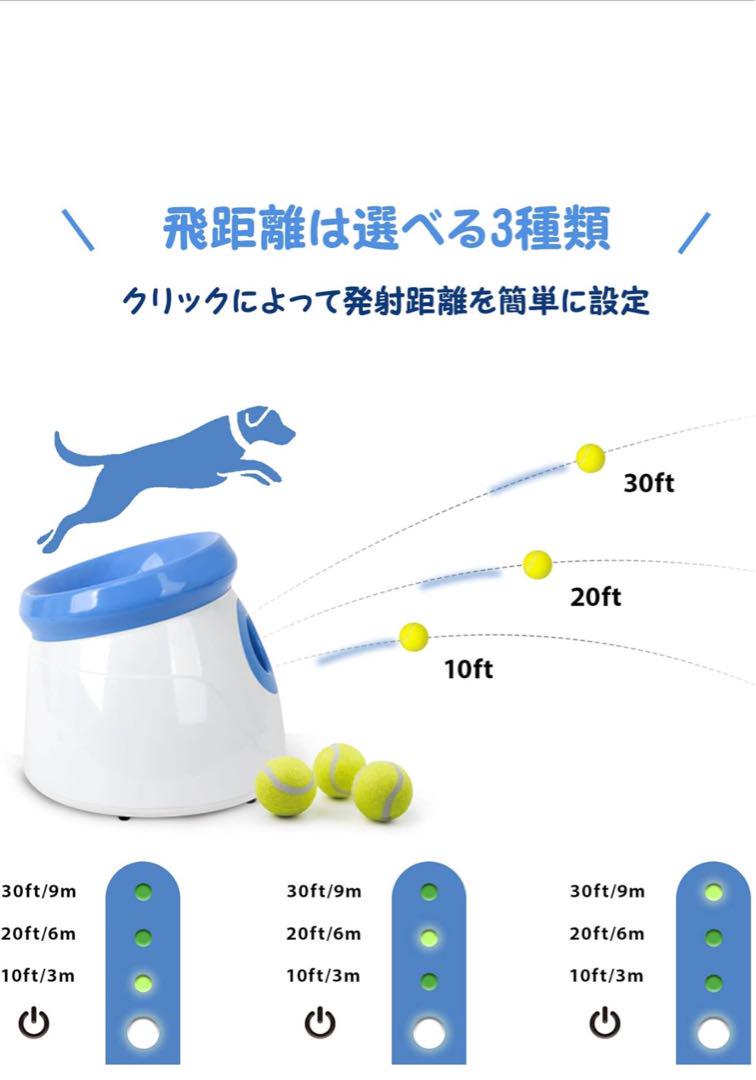 飛距離は選べる3種類

クリックによって発射距離を簡単に設定

30ft

20ft

10ft

30ft/9m
20ft/6m
10ft/3m

30ft/9m
20ft/6m
10ft/3m

30ft/9m
20ft/6m
10ft/3m